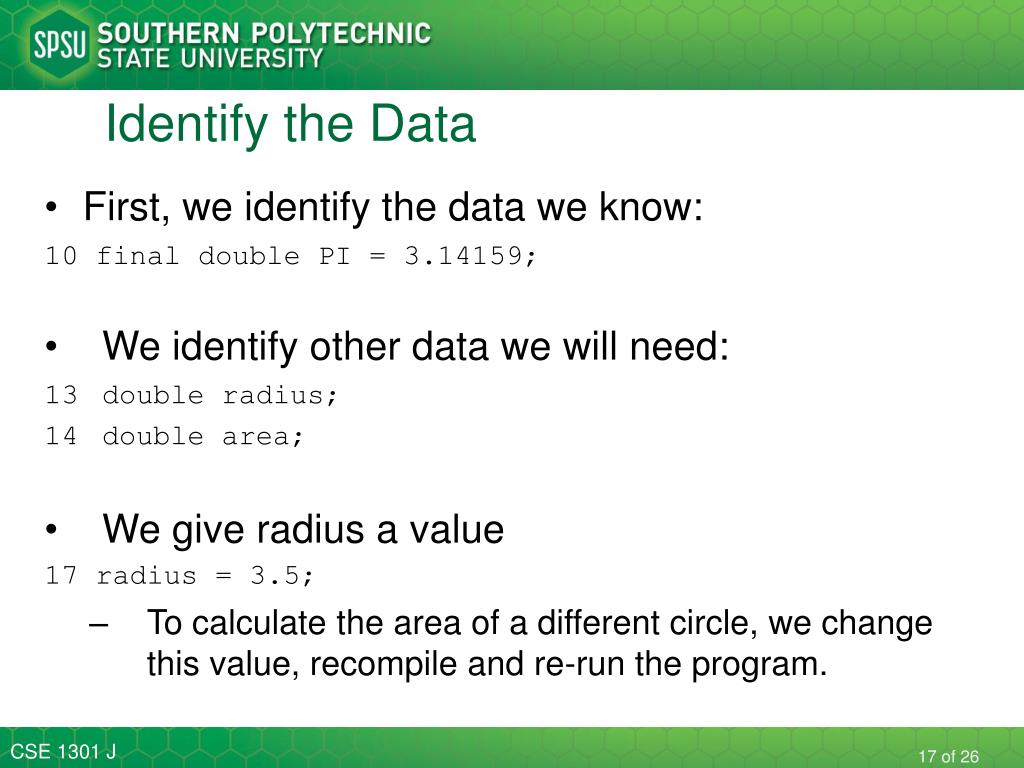 SPSU SOUTHERN POLYTECHNIC STATE UNIVERSITY

Identify the Data

• First, we identify the data we know:

10 final double PI = 3.14159;

• We identify other data we will need:

13 double radius;
14 double area;

• We give radius a value

17 radius = 3.5;

– To calculate the area of a different circle, we change this value, recompile and re-run the program.

CSE 1301 J

17 of 26